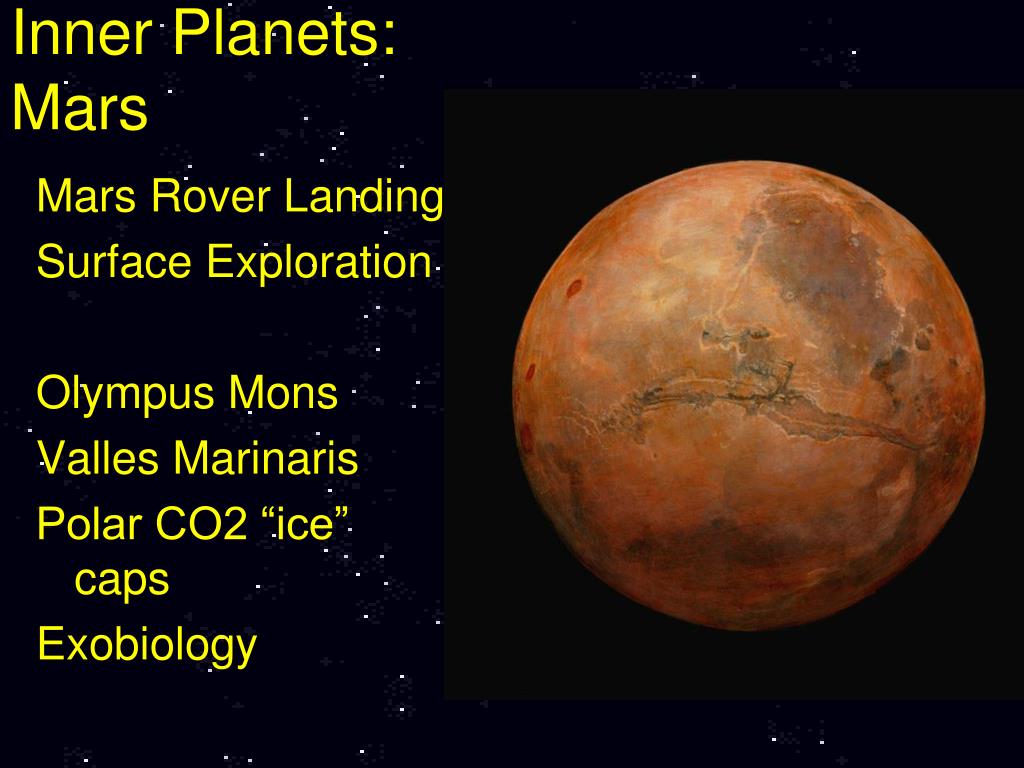 Inner Planets: Mars

Mars Rover Landing
Surface Exploration

Olympus Mons
Valles Marinaris
Polar CO2 “ice” caps
Exobiology